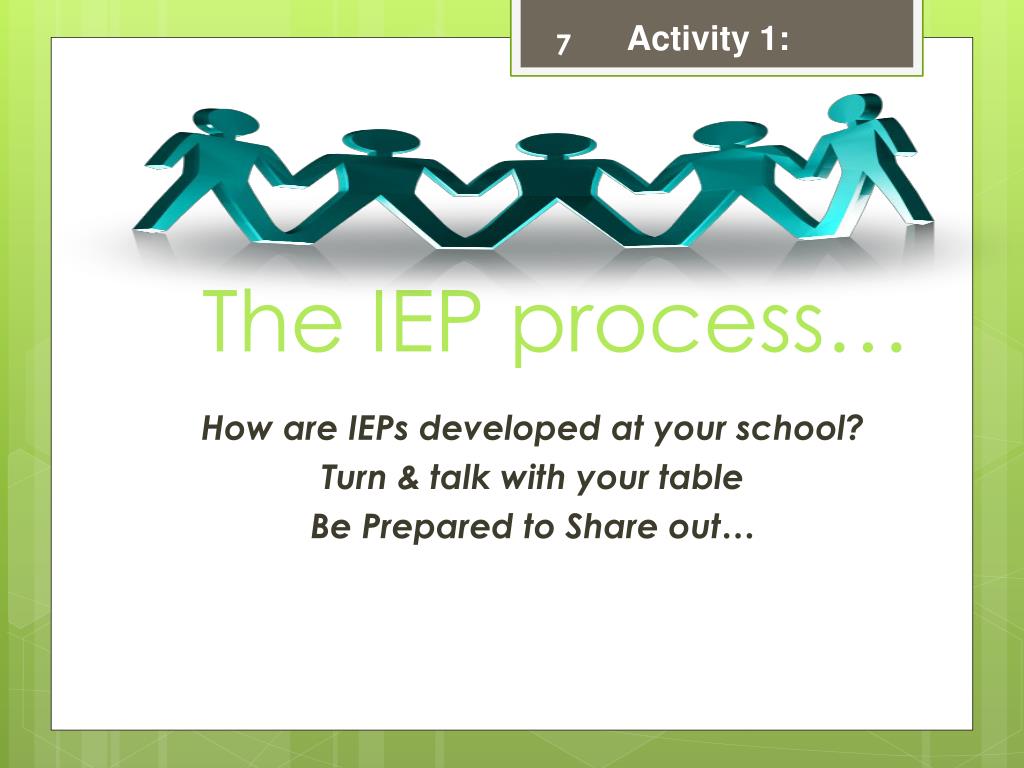 7 Activity 1:

The IEP process…

How are IEPs developed at your school?
Turn & talk with your table
Be Prepared to Share out…